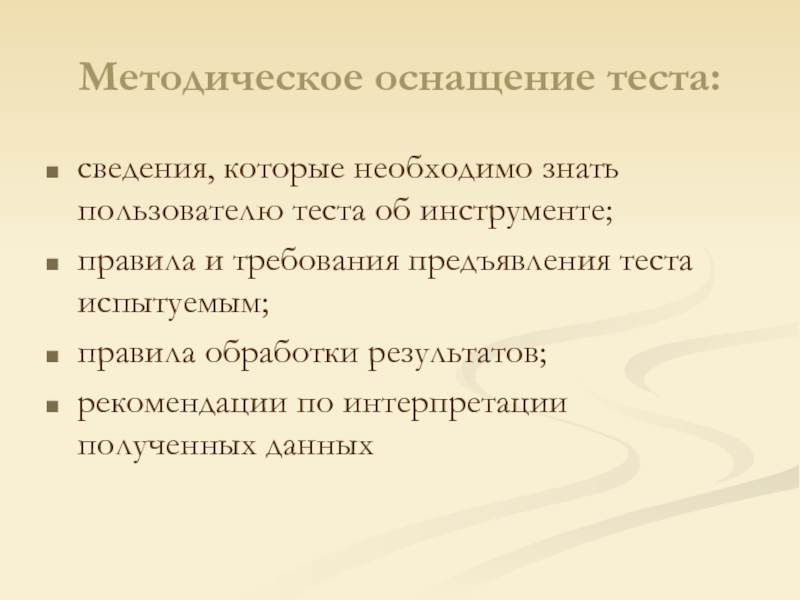 Методическое оснащение теста:

- сведения, которые необходимо знать пользователю теста об инструменте;
- правила и требования предъявления теста испытуемым;
- правила обработки результатов;
- рекомендации по интерпретации полученных данных